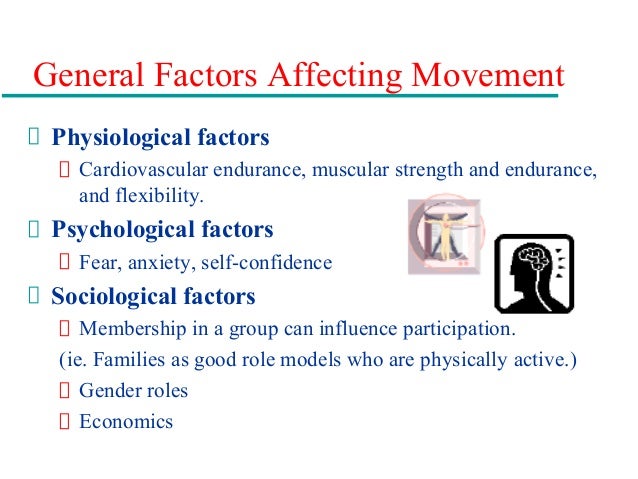 General Factors Affecting Movement

Physiological factors

Cardiovascular endurance, muscular strength and endurance, and flexibility.

Psychological factors

Fear, anxiety, self-confidence

Sociological factors

Membership in a group can influence participation.

(ie. Families as good role models who are physically active.)

Gender roles

Economics